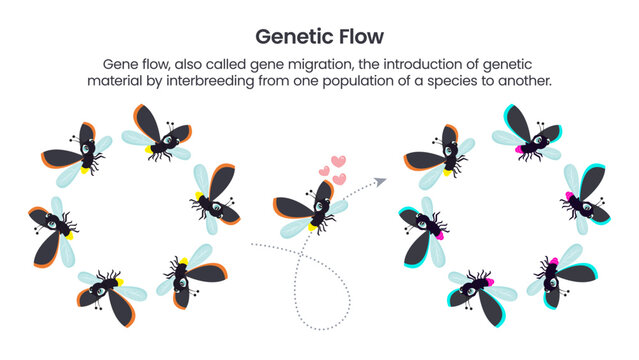 Genetic Flow

Gene flow, also called gene migration, the introduction of genetic material by interbreeding from one population of a species to another.